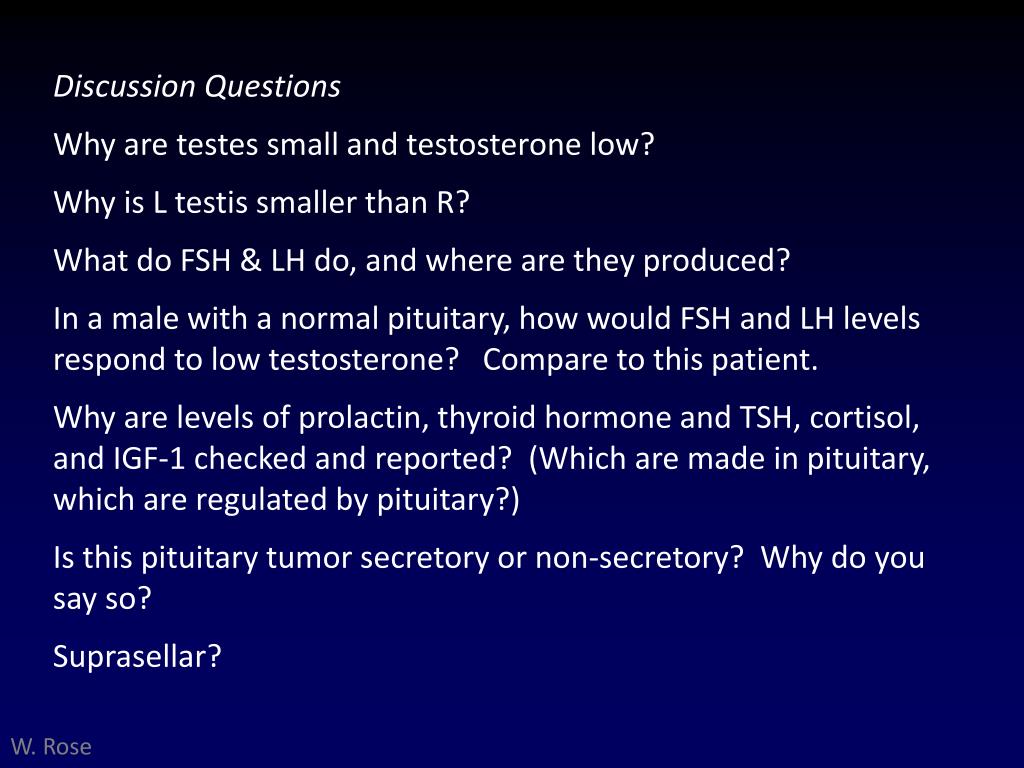 Discussion Questions

Why are testes small and testosterone low?

Why is L testis smaller than R?

What do FSH & LH do, and where are they produced?

In a male with a normal pituitary, how would FSH and LH levels respond to low testosterone? Compare to this patient.

Why are levels of prolactin, thyroid hormone and TSH, cortisol, and IGF-1 checked and reported? (Which are made in pituitary, which are regulated by pituitary?)

Is this pituitary tumor secretory or non-secretory? Why do you say so?

Suprasellar?

W. Rose